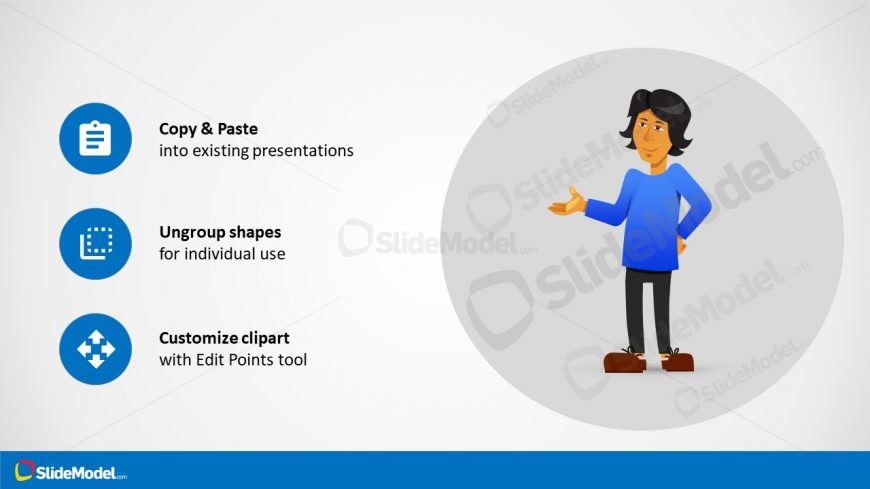 Copy & Paste
into existing presentations

Ungroup shapes
for individual use

Customize clipart
with Edit Points tool

SlideModel.com

SlideModel.com